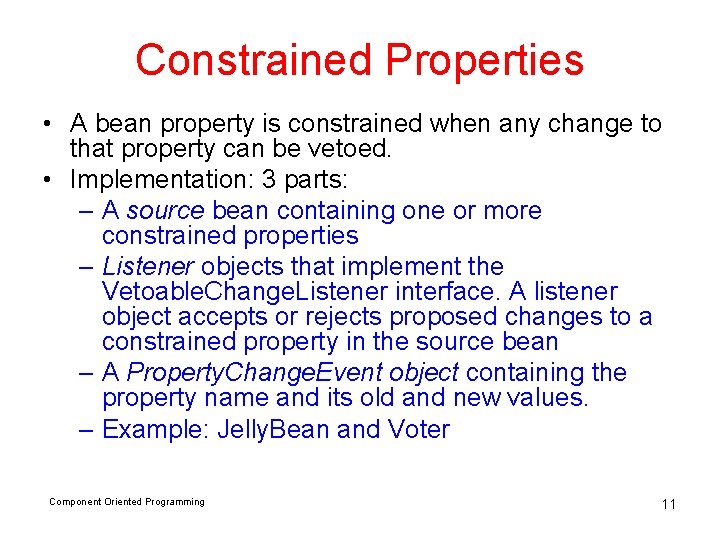 Constrained Properties

• A bean property is constrained when any change to that property can be vetoed.

• Implementation: 3 parts:

– A source bean containing one or more constrained properties

– Listener objects that implement the VetoableChangeListener interface. A listener object accepts or rejects proposed changes to a constrained property in the source bean

– A PropertyChangeEvent object containing the property name and its old and new values.

– Example: JellyBean and Voter

Component Oriented Programming

11